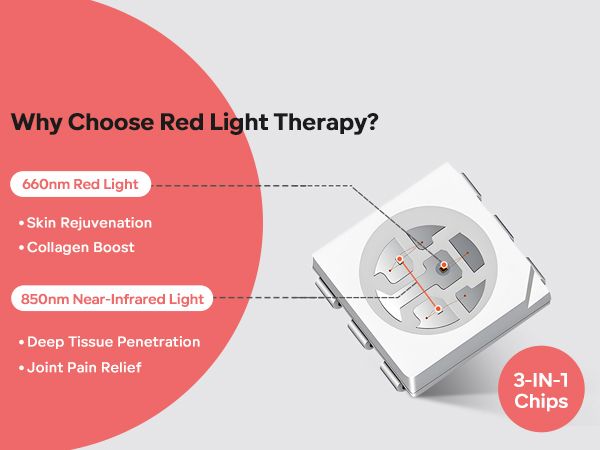 Why Choose Red Light Therapy?

660nm Red Light

• Skin Rejuvenation
• Collagen Boost

850nm Near-Infrared Light

• Deep Tissue Penetration
• Joint Pain Relief

3-IN-1 Chips